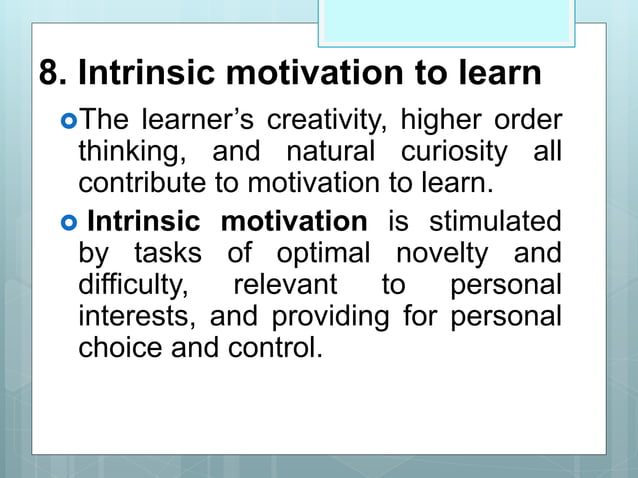 8. Intrinsic motivation to learn

The learner’s creativity, higher order thinking, and natural curiosity all contribute to motivation to learn.

Intrinsic motivation is stimulated by tasks of optimal novelty and difficulty, relevant to personal interests, and providing for personal choice and control.